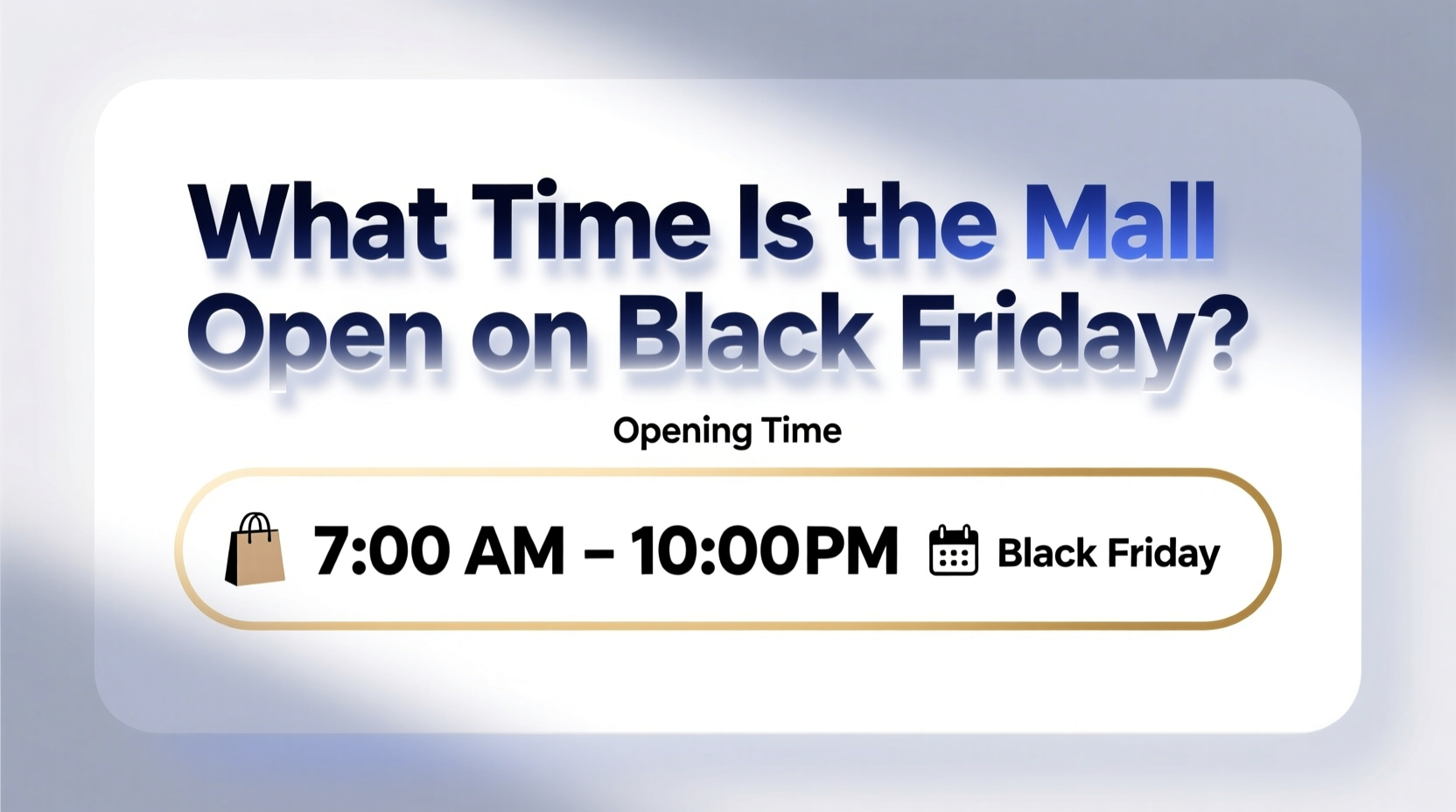 What Time Is the Mall Open on Black Friday?

Opening Time

7:00 AM – 10:00PM Black Friday